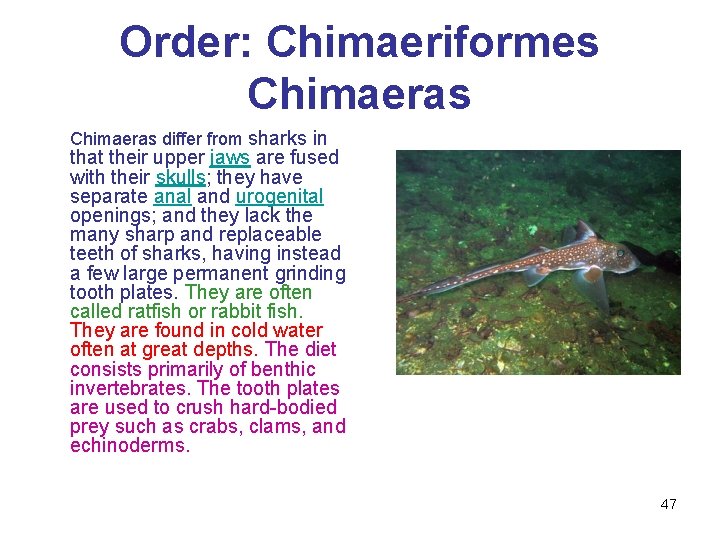 Order: Chimaeriformes
Chimaeras

Chimaeras differ from sharks in that their upper jaws are fused with their skulls; they have separate anal and urogenital openings; and they lack the many sharp and replaceable teeth of sharks, having instead a few large permanent grinding tooth plates. They are often called ratfish or rabbit fish. They are found in cold water often at great depths. The diet consists primarily of benthic invertebrates. The tooth plates are used to crush hard-bodied prey such as crabs, clams, and echinoderms.

47